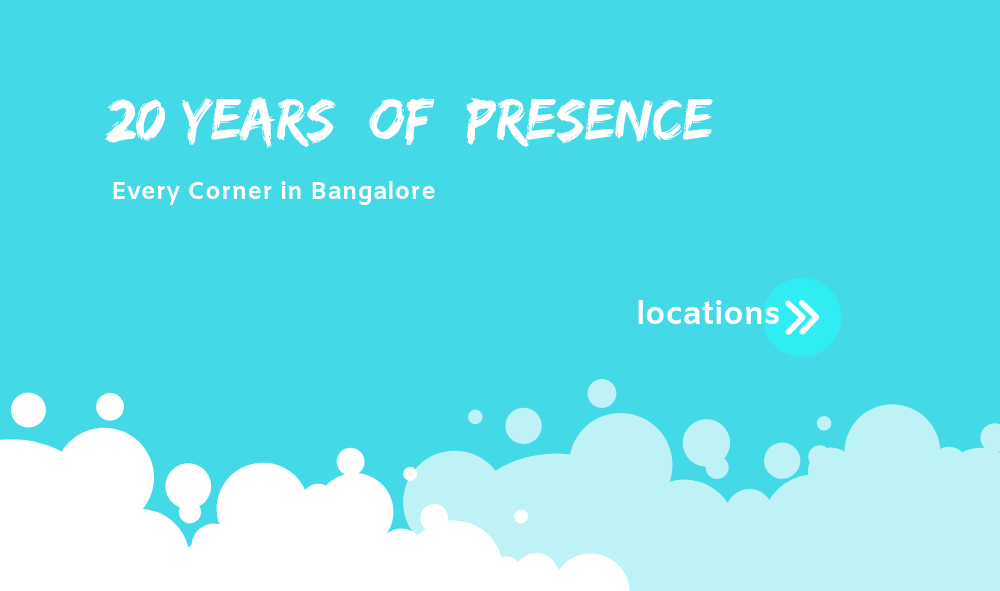 20 YEARS OF PRESENCE

Every Corner in Bangalore

locations